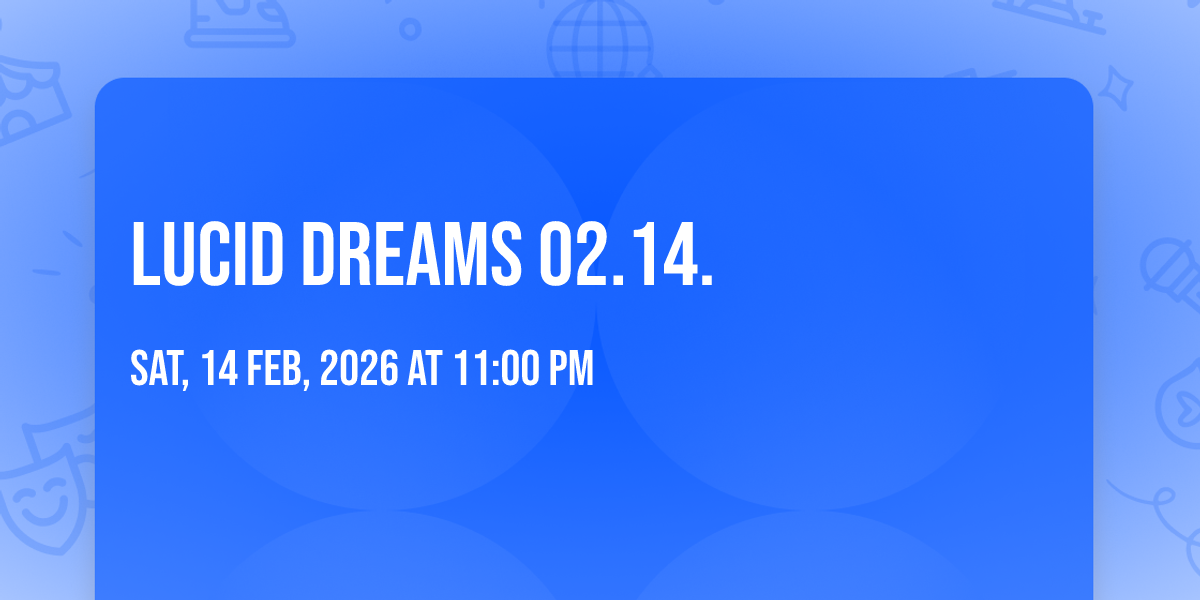 LUCID DREAMS 02.14.

SAT, 14 FEB, 2026 AT 11:00 PM